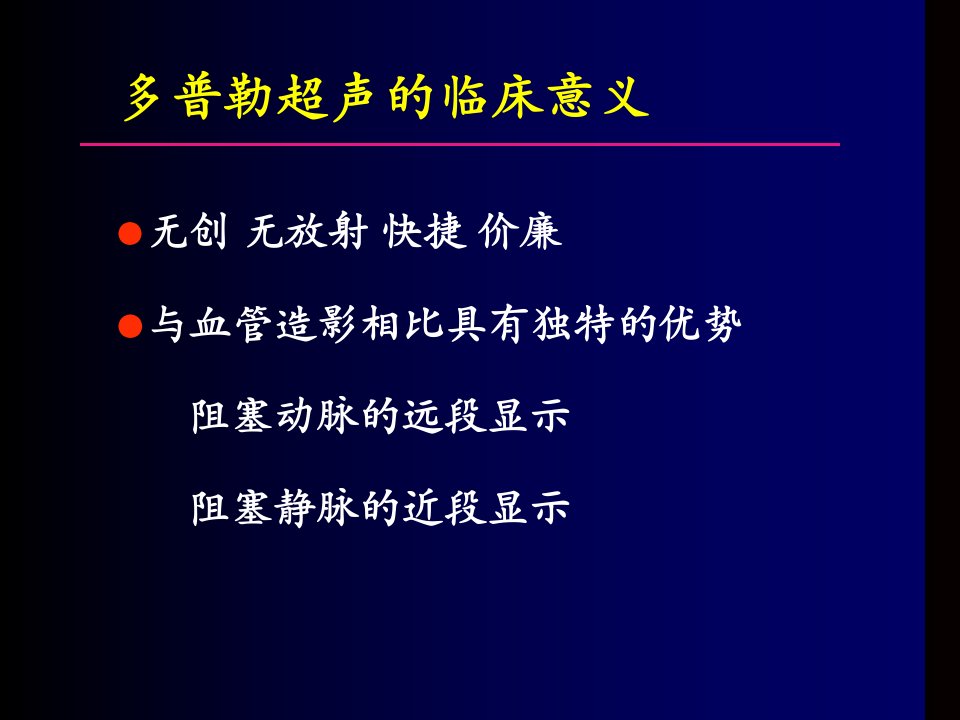 多普勒超声的临床意义

●无创 无放射 快捷 价廉

●与血管造影相比具有独特的优势

阻塞动脉的远段显示

阻塞静脉的近段显示